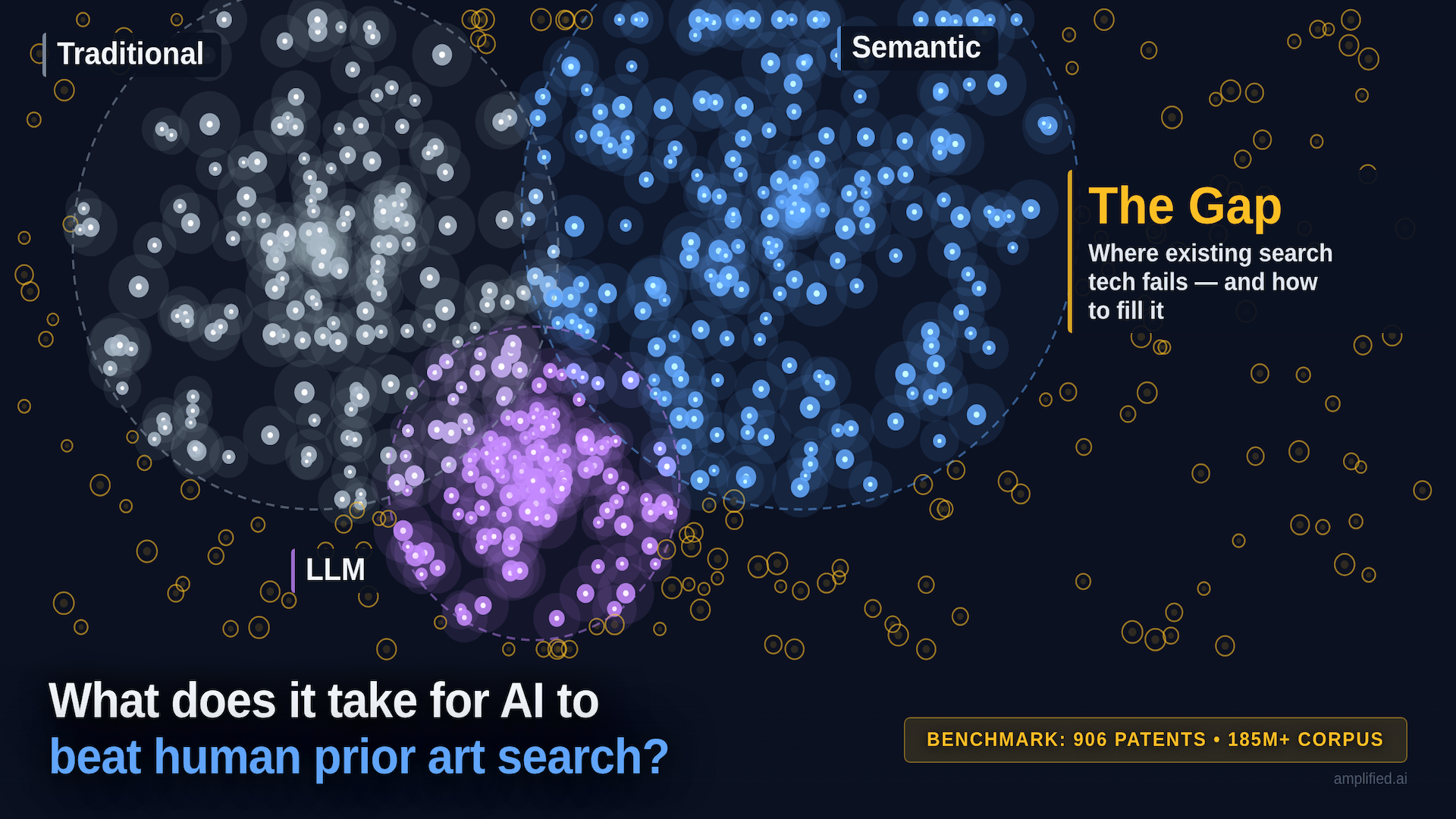 Traditional

Semantic

The Gap

Where existing search tech fails — and how to fill it

LLM

What does it take for AI to beat human prior art search?

BENCHMARK: 906 PATENTS • 185M+ CORPUS

amplified.ai